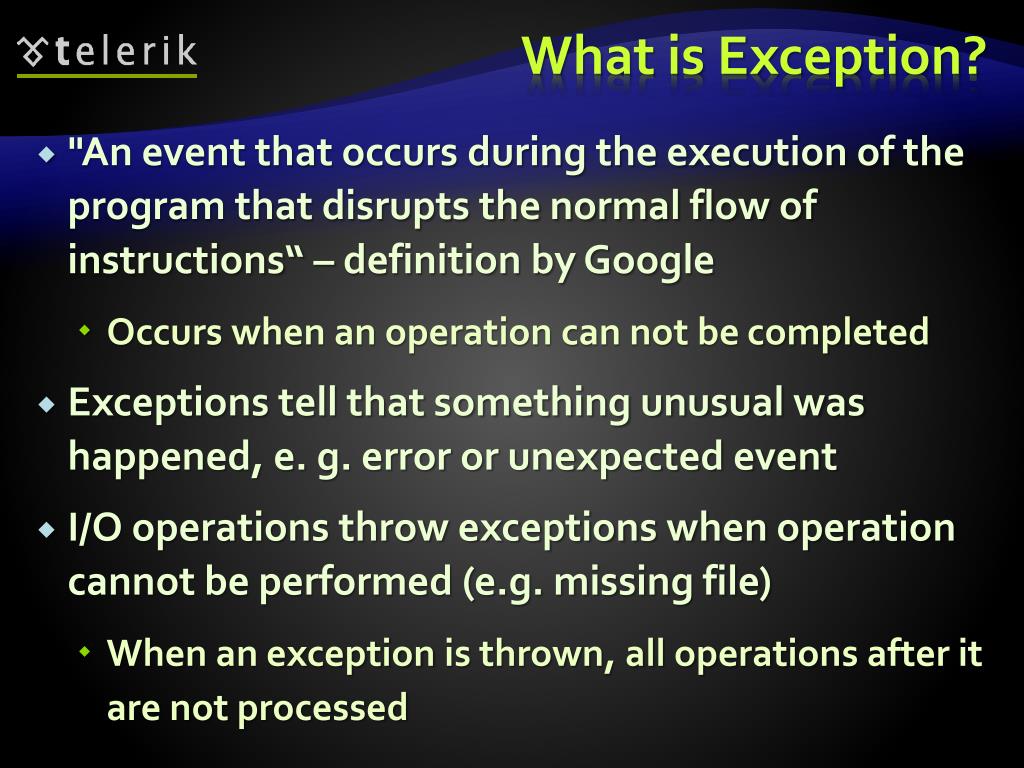 telerik

What is Exception?

"An event that occurs during the execution of the program that disrupts the normal flow of instructions“ – definition by Google

Occurs when an operation can not be completed

Exceptions tell that something unusual was happened, e. g. error or unexpected event

I/O operations throw exceptions when operation cannot be performed (e.g. missing file)

When an exception is thrown, all operations after it are not processed